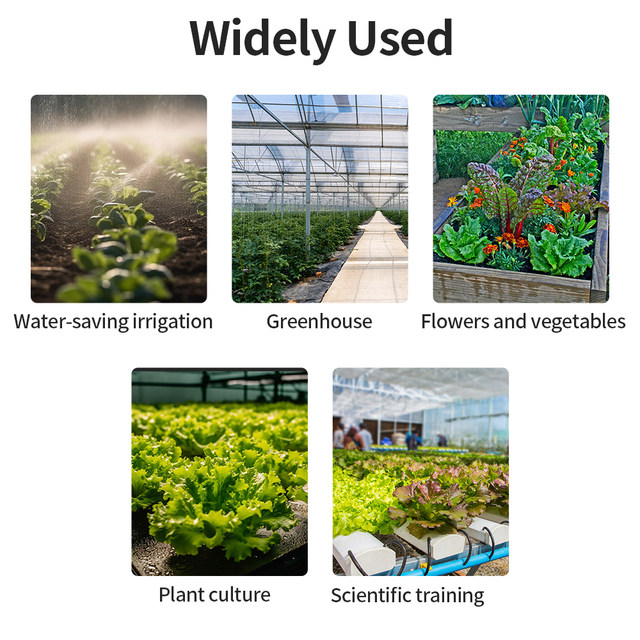 Widely Used

Water-saving irrigation

Greenhouse

Flowers and vegetables

Plant culture

Scientific training